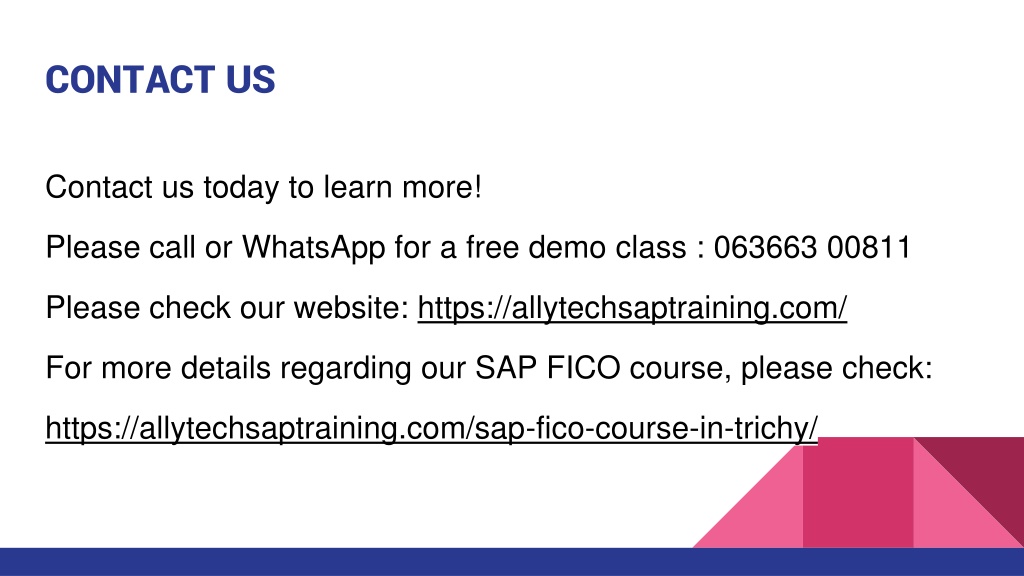 CONTACT US

Contact us today to learn more!

Please call or WhatsApp for a free demo class : 063663 00811

Please check our website: https://allytechsaptraining.com/

For more details regarding our SAP FICO course, please check:

https://allytechsaptraining.com/sap-fico-course-in-trichy/